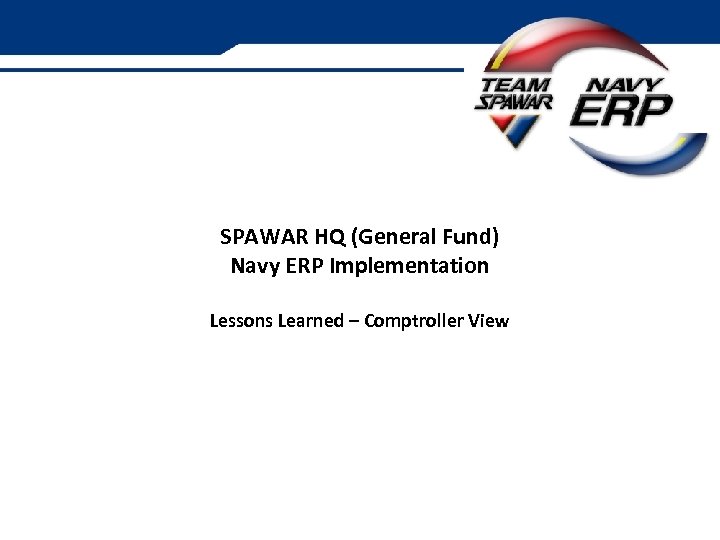 TEAM SPAWAR

NAVY ERP

SPAWAR HQ (General Fund)
Navy ERP Implementation

Lessons Learned – Comptroller View